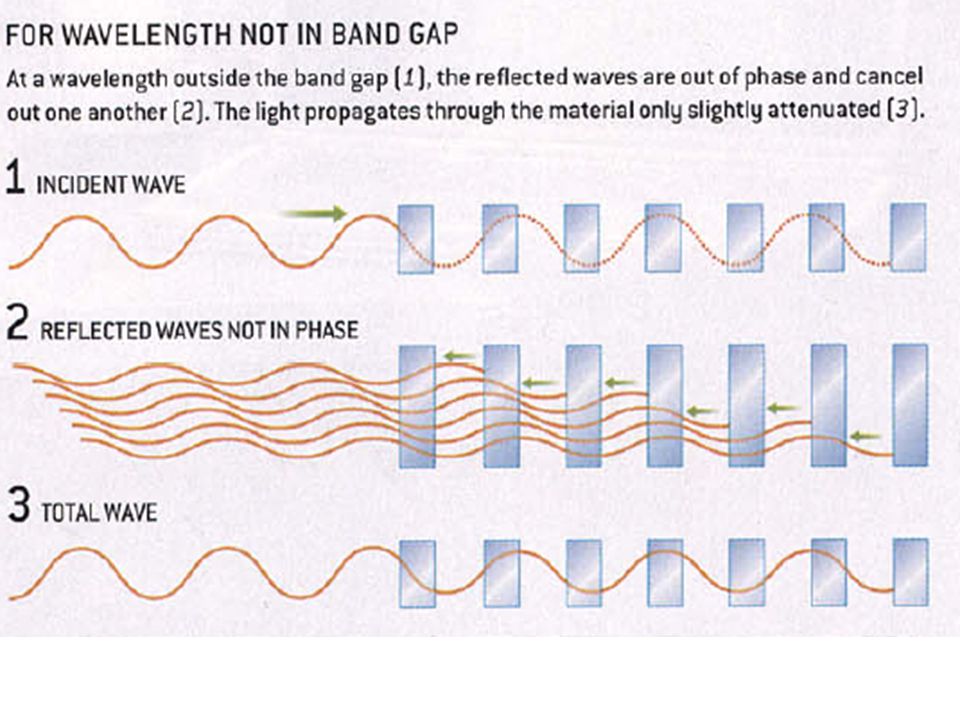 FOR WAVELENGTH NOT IN BAND GAP

At a wavelength outside the band gap (1), the reflected waves are out of phase and cancel out one another (2). The light propagates through the material only slightly attenuated (3).

1 INCIDENT WAVE

2 REFLECTED WAVES NOT IN PHASE

3 TOTAL WAVE